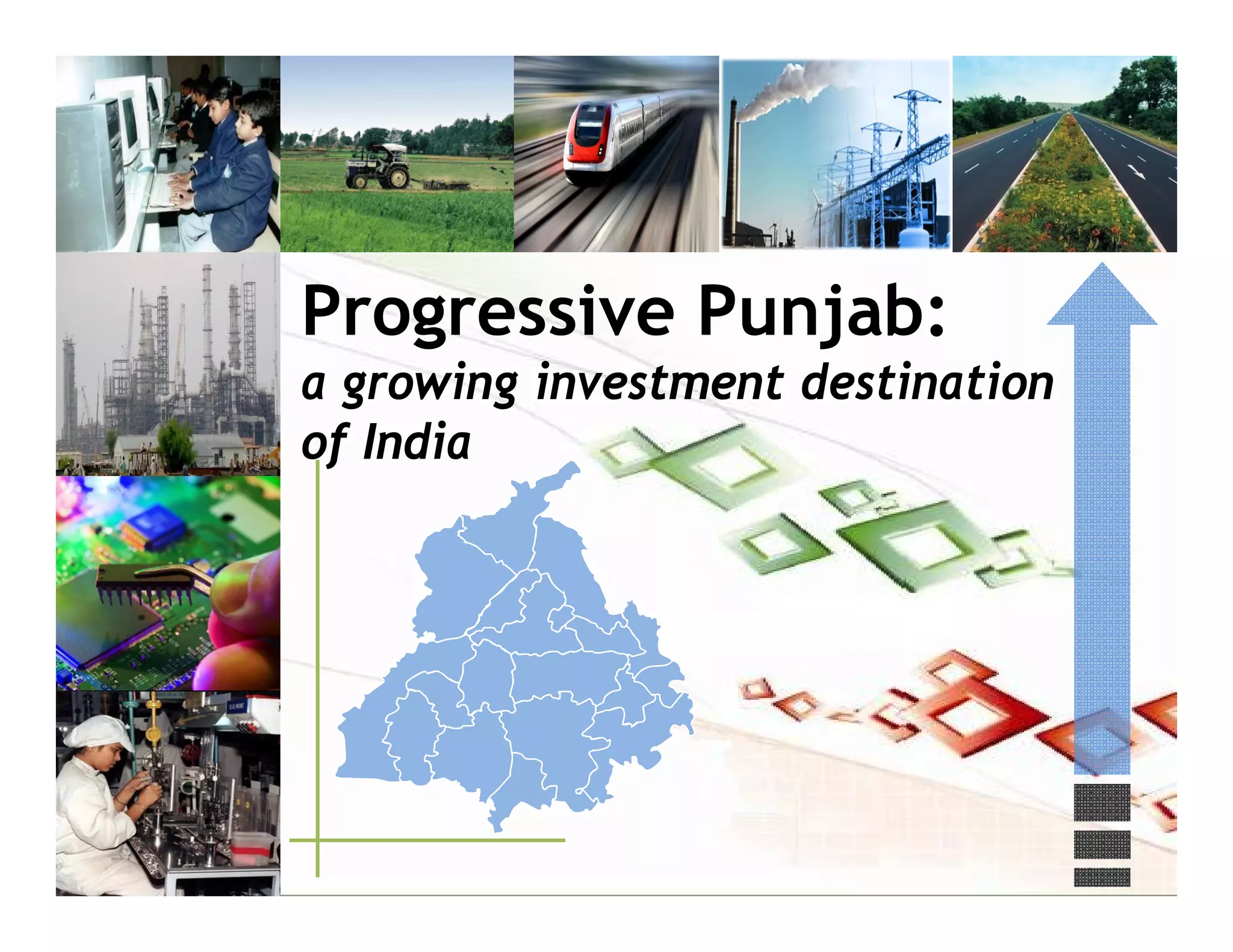 Progressive Punjab:
a growing investment destination of India